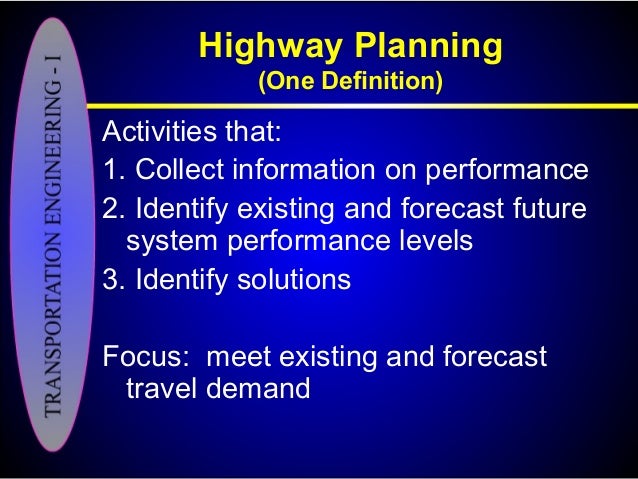 TRANSPORTATION ENGINEERING - I

Highway Planning
(One Definition)

Activities that:
1. Collect information on performance
2. Identify existing and forecast future system performance levels
3. Identify solutions

Focus: meet existing and forecast travel demand